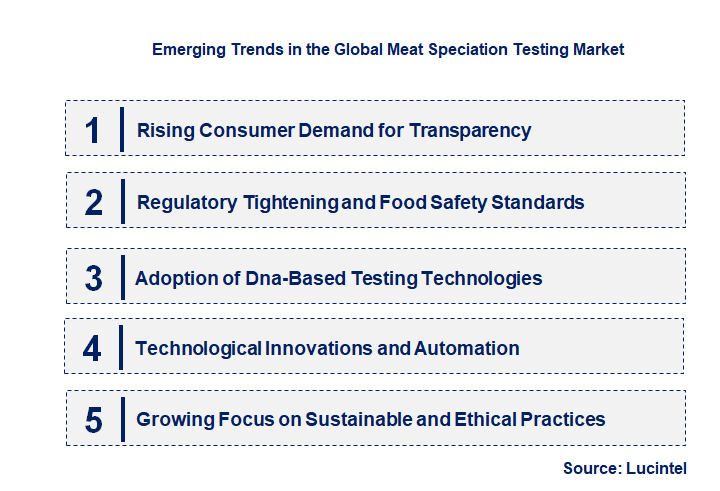 Emerging Trends in the Global Meat Speciation Testing Market

1 Rising Consumer Demand for Transparency

2 Regulatory Tightening and Food Safety Standards

3 Adoption of Dna-Based Testing Technologies

4 Technological Innovations and Automation

5 Growing Focus on Sustainable and Ethical Practices

Source: Lucintel